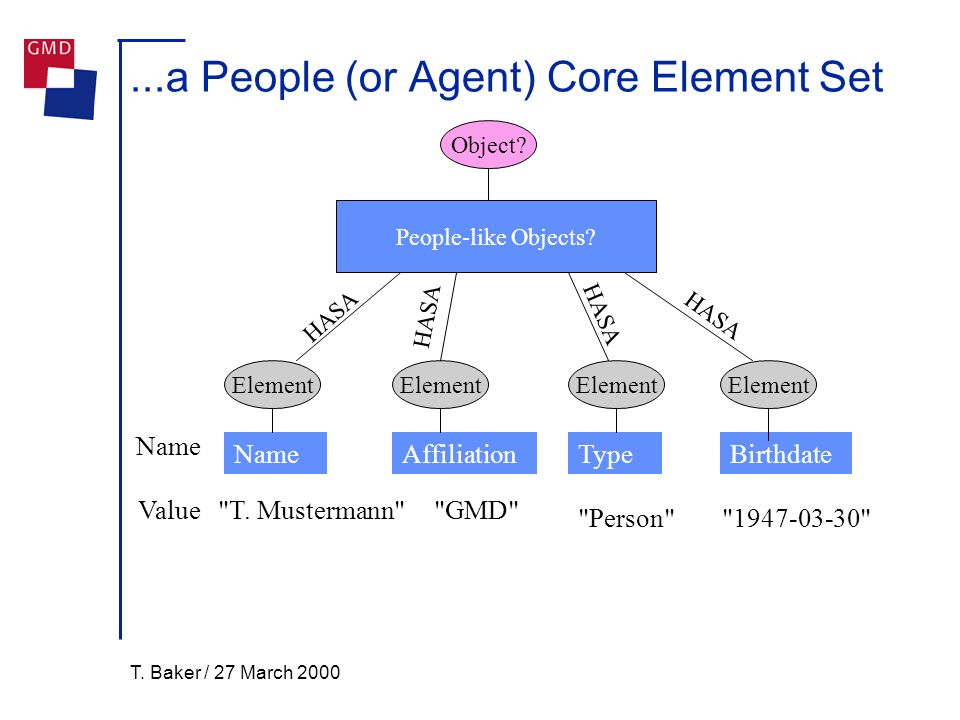 GMD

...a People (or Agent) Core Element Set

Object?

People-like Objects?

HASA

HASA

HASA

HASA

Element

Element

Element

Element

Name

Name

Affiliation

Type

Birthdate

Value

"T. Mustermann"

"GMD"

"Person"

"1947-03-30"

T. Baker / 27 March 2000